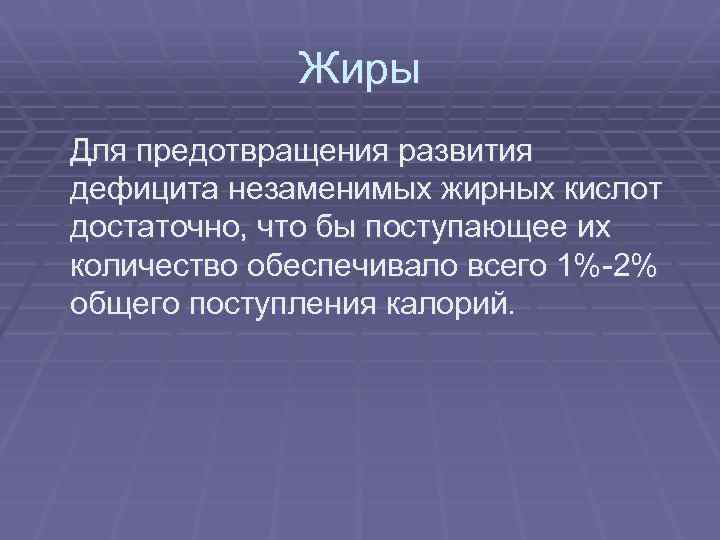 Жиры

Для предотвращения развития дефицита незаменимых жирных кислот достаточно, что бы поступающее их количество обеспечивало всего 1%-2% общего поступления калорий.